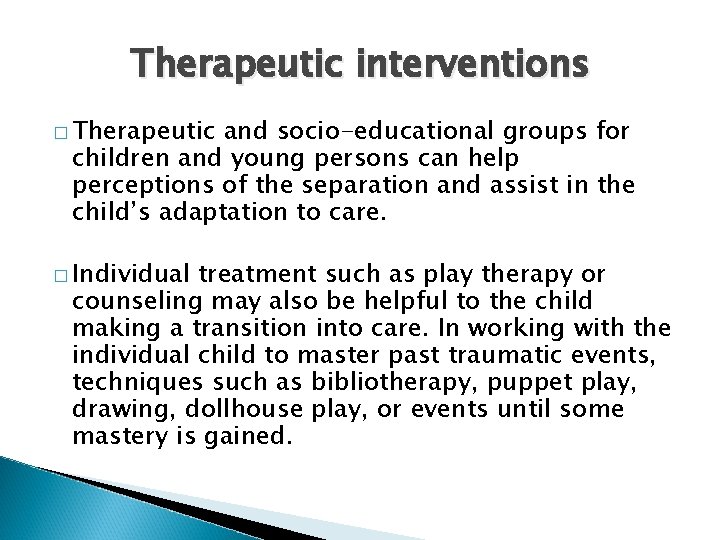 Therapeutic interventions

□ Therapeutic and socio-educational groups for children and young persons can help perceptions of the separation and assist in the child's adaptation to care.

□ Individual treatment such as play therapy or counseling may also be helpful to the child making a transition into care. In working with the individual child to master past traumatic events, techniques such as bibliotherapy, puppet play, drawing, dollhouse play, or events until some mastery is gained.